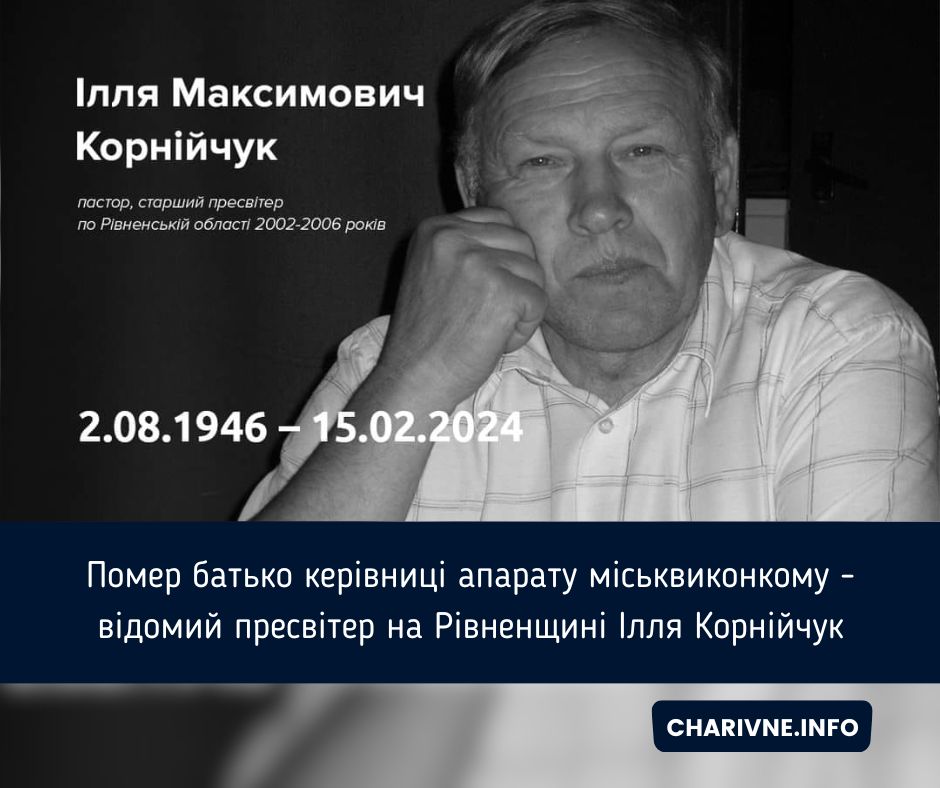 Ілля Максимович Корнійчук

пастор, старший пресвітер по Рівненській області 2002-2006 років

2.08.1946 – 15.02.2024

Помер батько керівниці апарату міськвиконкому - відомий пресвітер на Рівненщині Ілля Корнійчук

CHARIVNE.INFO